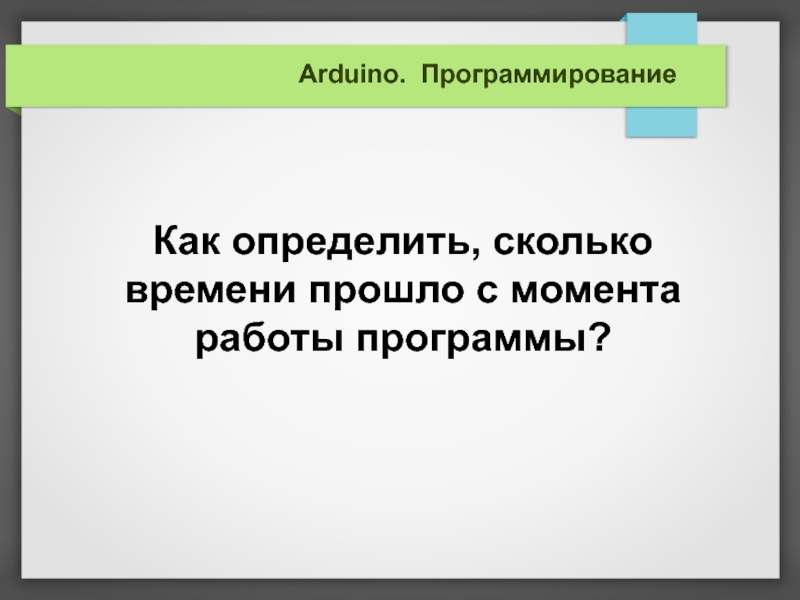 Arduino. Программирование

Как определить, сколько времени прошло с момента работы программы?